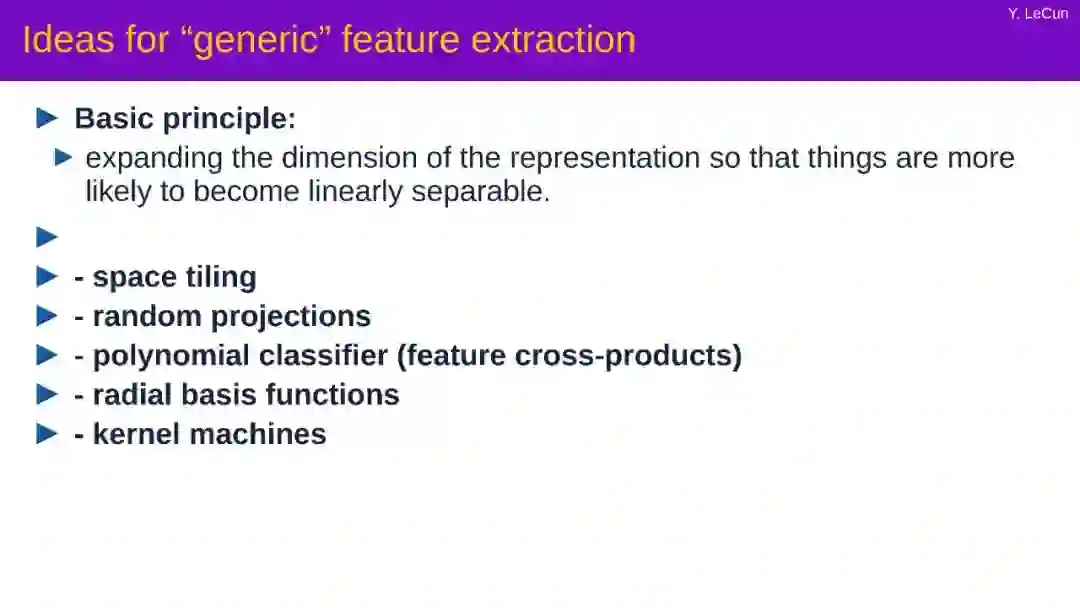 Y. LeCun

Ideas for “generic” feature extraction

Basic principle:

expanding the dimension of the representation so that things are more likely to become linearly separable.

- space tiling
- random projections
- polynomial classifier (feature cross-products)
- radial basis functions
- kernel machines